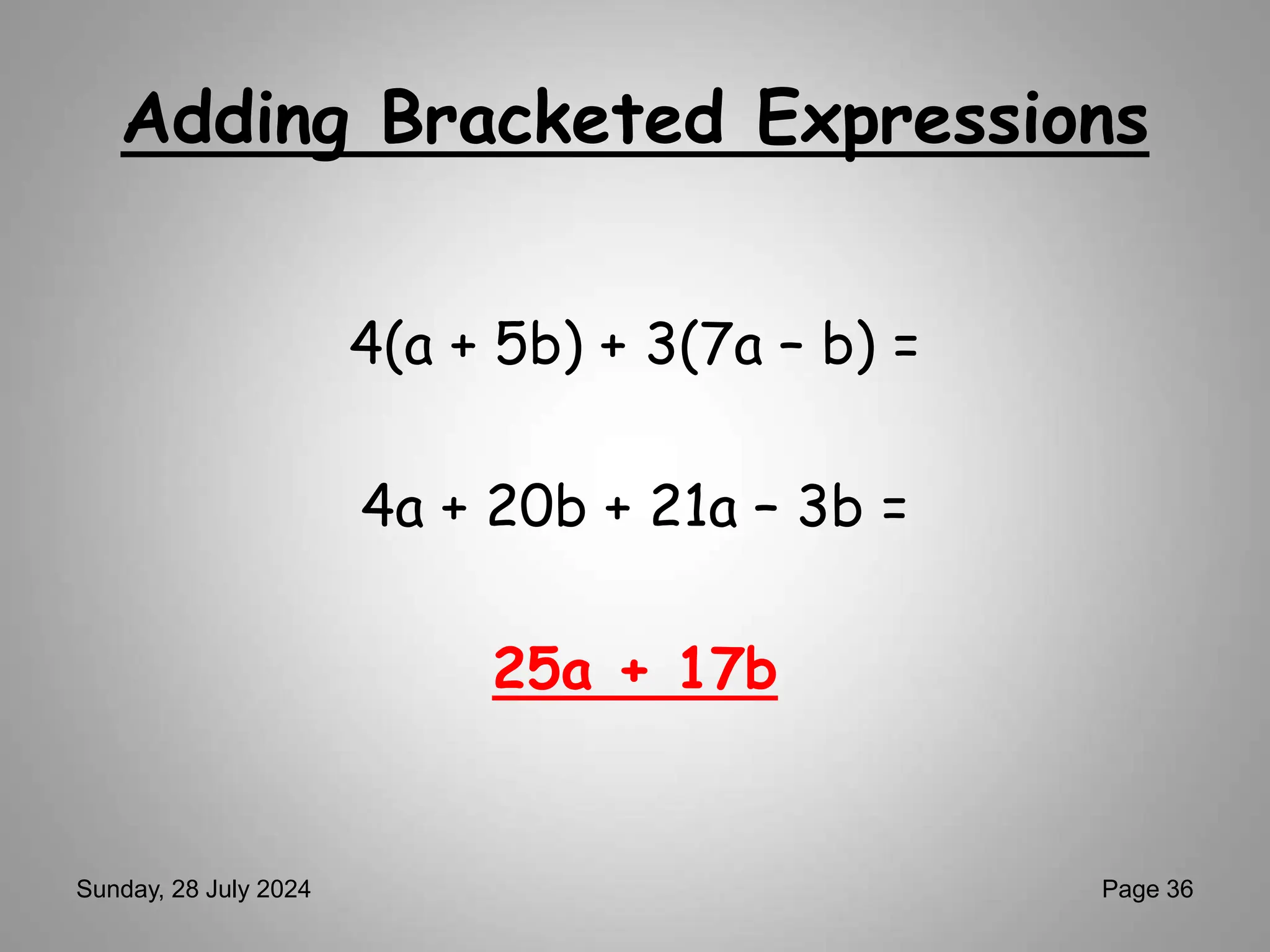 Adding Bracketed Expressions

$4(a + 5b) + 3(7a - b) =$

$4a + 20b + 21a - 3b =$

$25a + 17b$

Sunday, 28 July 2024

Page 36